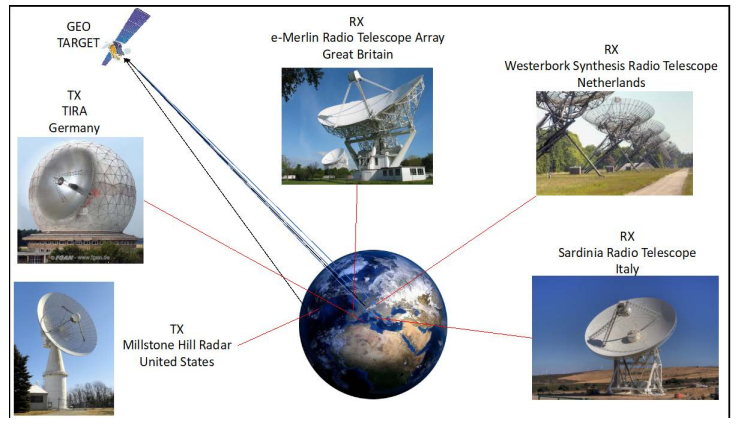 GEO
TARGET

RX
e-Merlin Radio Telescope Array
Great Britain

RX
Westerbork Synthesis Radio Telescope
Netherlands

TX
TIRA
Germany

© FGAN - www.fgan.de

RX
Sardinia Radio Telescope
Italy

TX
Millstone Hill Radar
United States